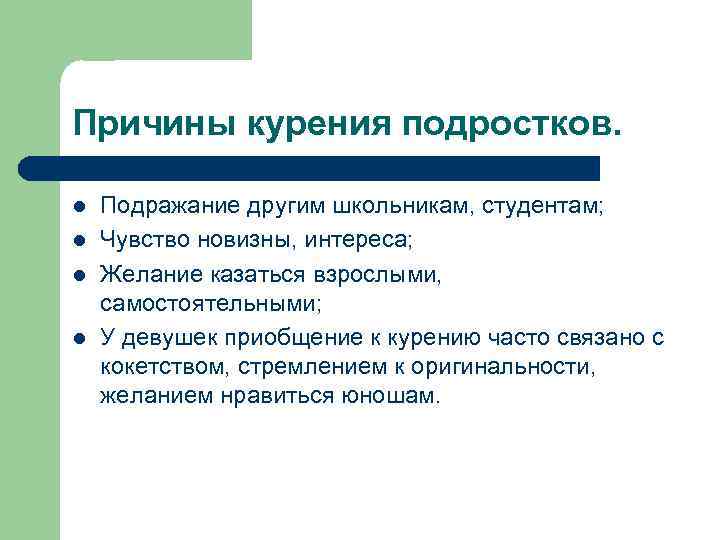 Причины курения подростков.

- Подражание другим школьникам, студентам;
- Чувство новизны, интереса;
- Желание казаться взрослыми, самостоятельными;
- У девушек приобщение к курению часто связано с кокетством, стремлением к оригинальности, желанием нравиться юношам.